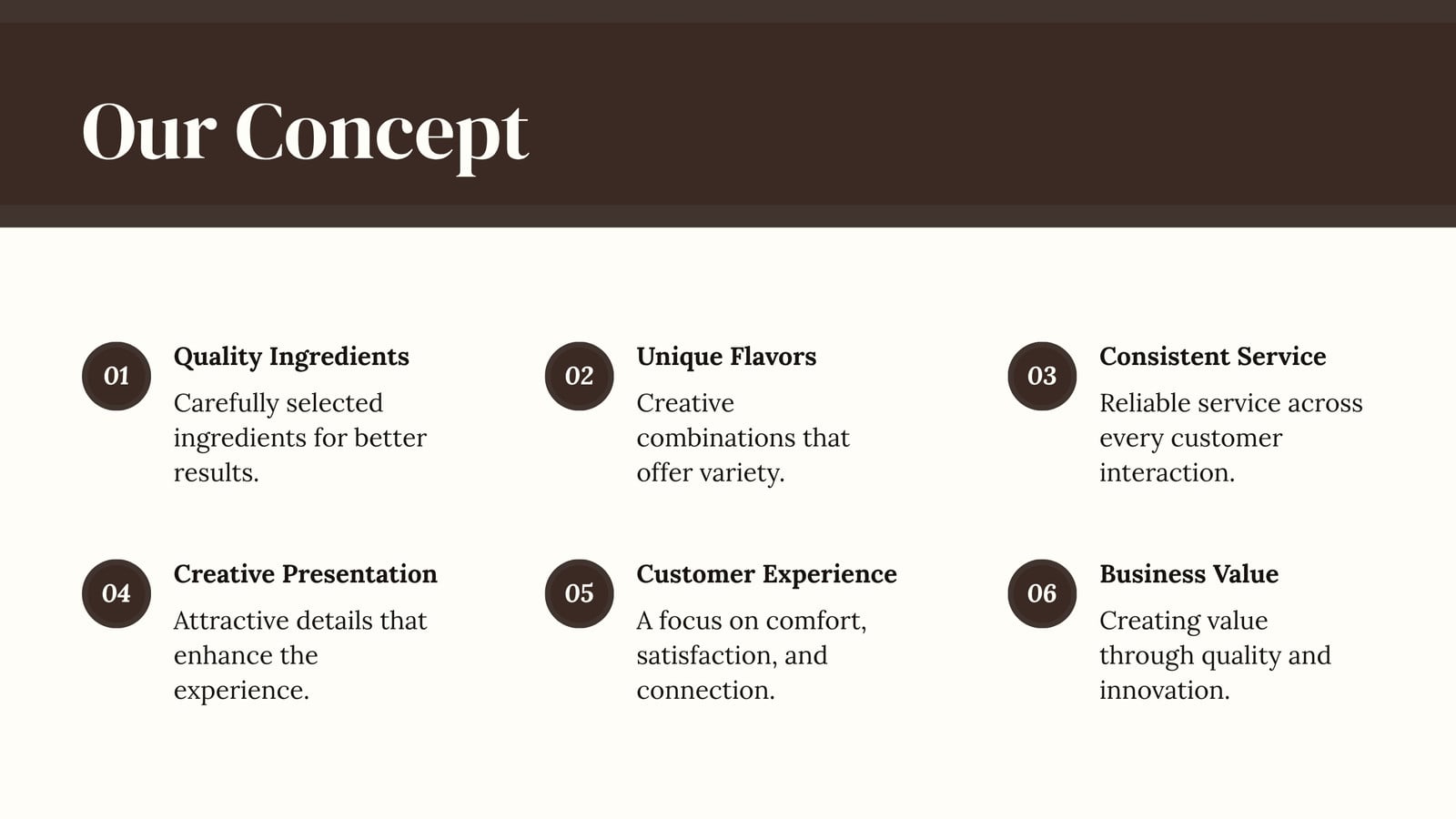 Our Concept

01

Quality Ingredients

Carefully selected ingredients for better results.

02

Unique Flavors

Creative combinations that offer variety.

03

Consistent Service

Reliable service across every customer interaction.

04

Creative Presentation

Attractive details that enhance the experience.

05

Customer Experience

A focus on comfort, satisfaction, and connection.

06

Business Value

Creating value through quality and innovation.